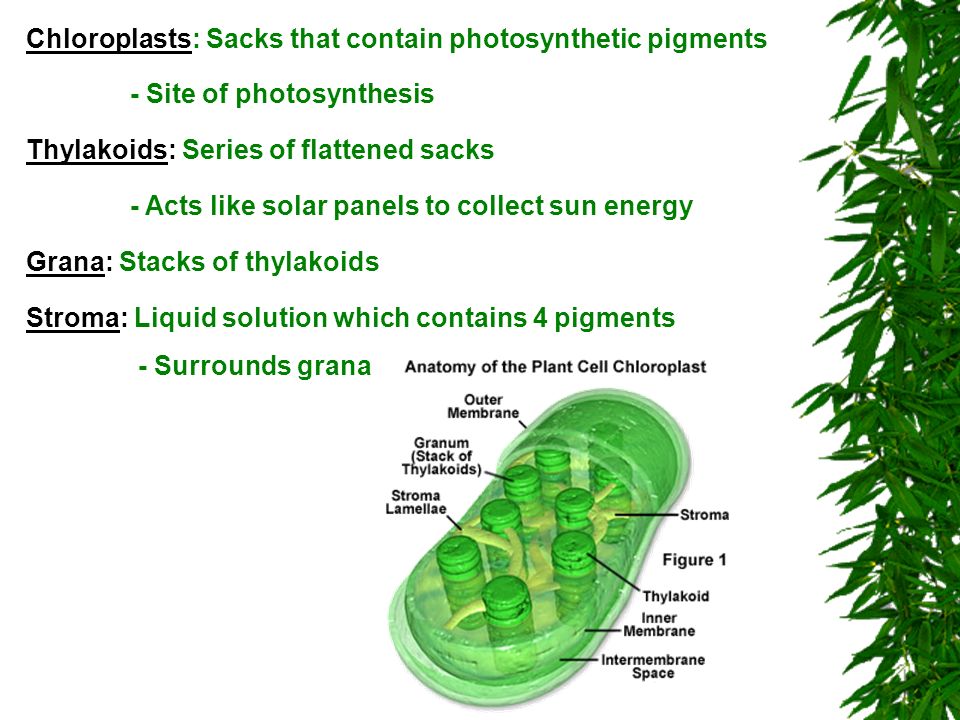 Chloroplasts: Sacks that contain photosynthetic pigments

- Site of photosynthesis

Thylakoids: Series of flattened sacks

- Acts like solar panels to collect sun energy

Grana: Stacks of thylakoids

Stroma: Liquid solution which contains 4 pigments

- Surrounds grana

Anatomy of the Plant Cell Chloroplast

Outer Membrane

Granum (Stack of Thylakoids)

Stroma Lamellae

Stroma

Figure 1

Thylakoid

Inner Membrane

Intermembrane Space